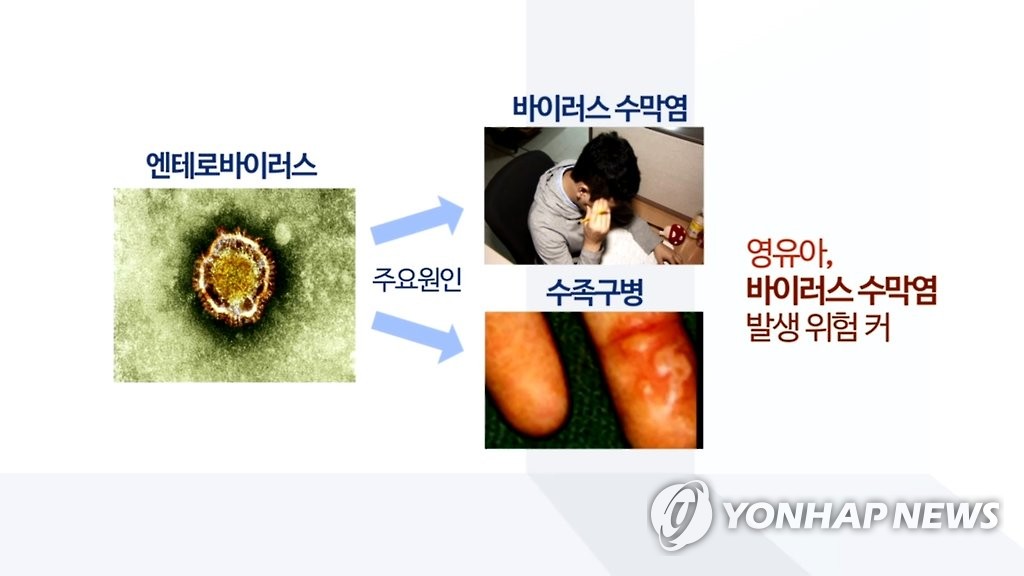 엔테로바이러스

주요원인

바이러스 수막염

수족구병

영유아,
바이러스 수막염
발생 위험 커

YONHAP NEWS